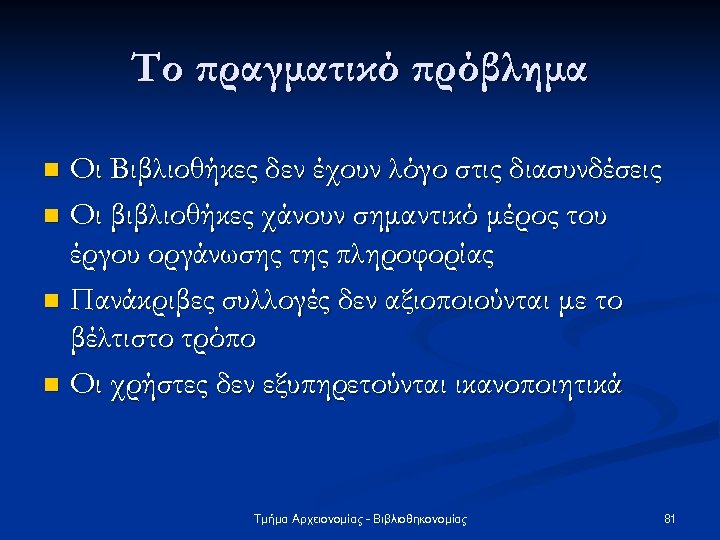 Το πραγματικό πρόβλημα

- Οι Βιβλιοθήκες δεν έχουν λόγο στις διασυνδέσεις
- Οι βιβλιοθήκες χάνουν σημαντικό μέρος του έργου οργάνωσης της πληροφορίας
- Πανάκριβες συλλογές δεν αξιοποιούνται με το βέλτιστο τρόπο
- Οι χρήστες δεν εξυπηρετούνται ικανοποιητικά

Τμήμα Αρχειονομίας - Βιβλιοθηκονομίας

81